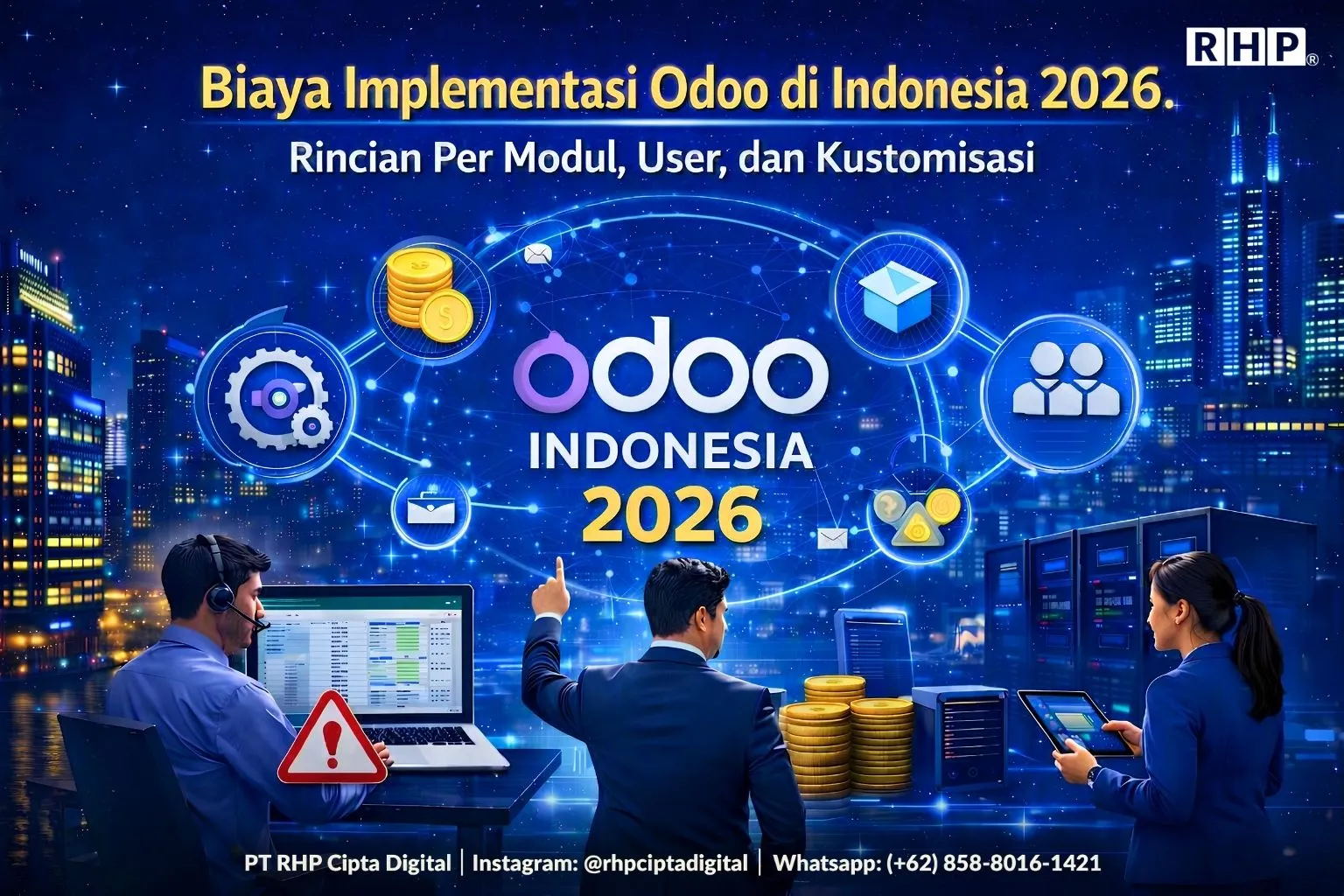 RHP®

Biaya Implementasi Odoo di Indonesia 2026.

Rincian Per Modul, User, dan Kustomisasi

odoo
INDONESIA
2026

PT RHP Cipta Digital | Instagram: @rhpciptadigital | Whatsapp: (+62) 858-8016-1421